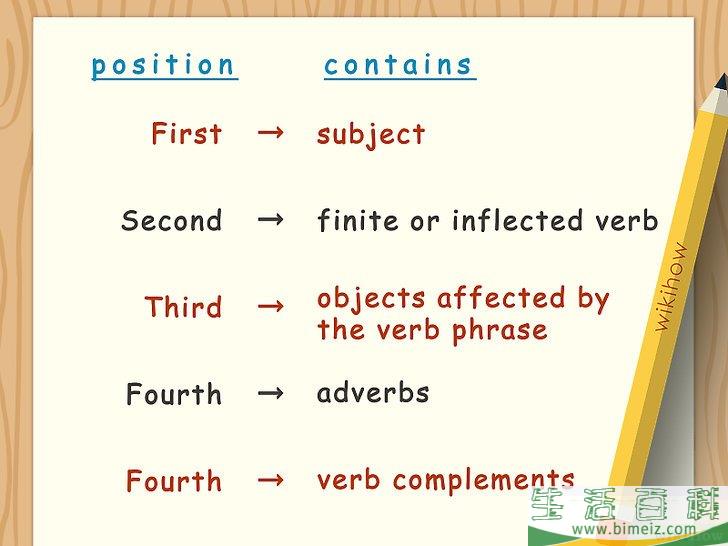 position contains

First → subject

Second → finite or inflected verb

Third → objects affected by the verb phrase

Fourth → adverbs

Fourth → verb complements

wikihow

生活百科
www.bimeiz.com